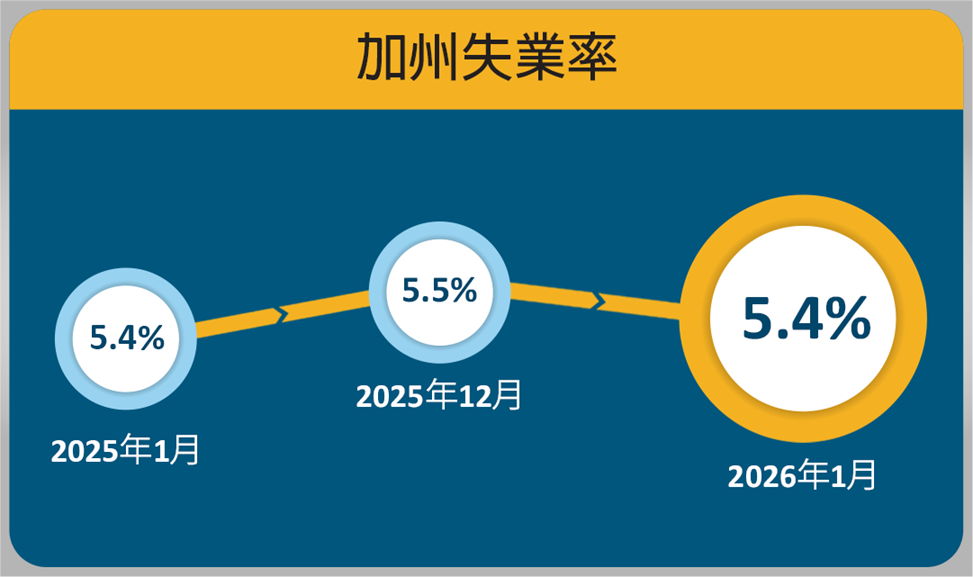 加州失業率

5.4%
2025年1月

5.5%
2025年12月

5.4%
2026年1月